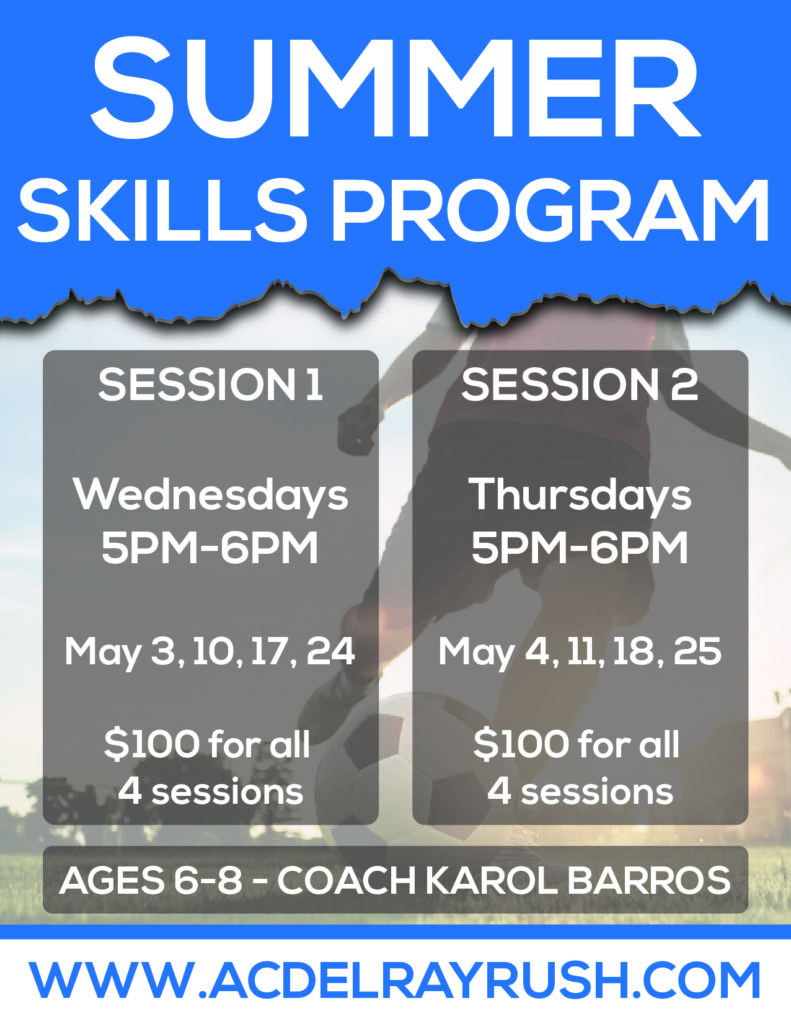 SUMMER
SKILLS PROGRAM

SESSION 1

Wednesdays
5PM-6PM

May 3, 10, 17, 24

\$100 for all
4 sessions

SESSION 2

Thursdays
5PM-6PM

May 4, 11, 18, 25

\$100 for all
4 sessions

AGES 6-8 - COACH KAROL BARROS

WWW.ACDELRAYRUSH.COM